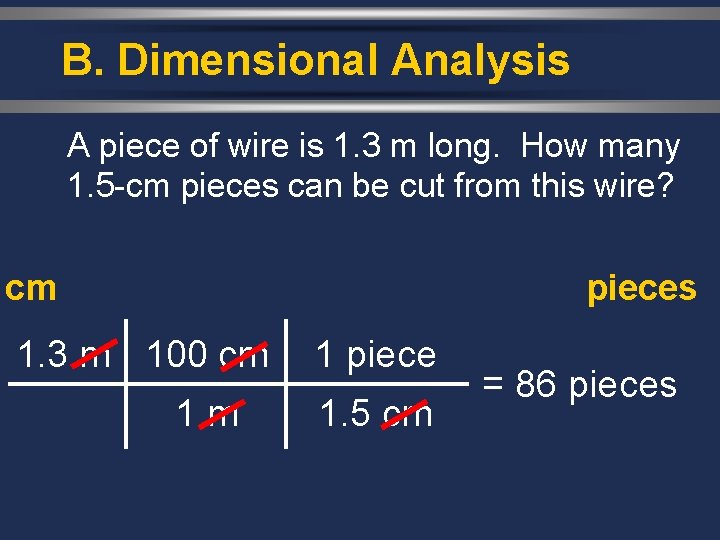 B. Dimensional Analysis

A piece of wire is 1.3 m long. How many 1.5-cm pieces can be cut from this wire?

cm

pieces

| 1.3 m | 100 cm | 1 piece |
|---|---|---|
| | 1 m | 1.5 cm |

= 86 pieces